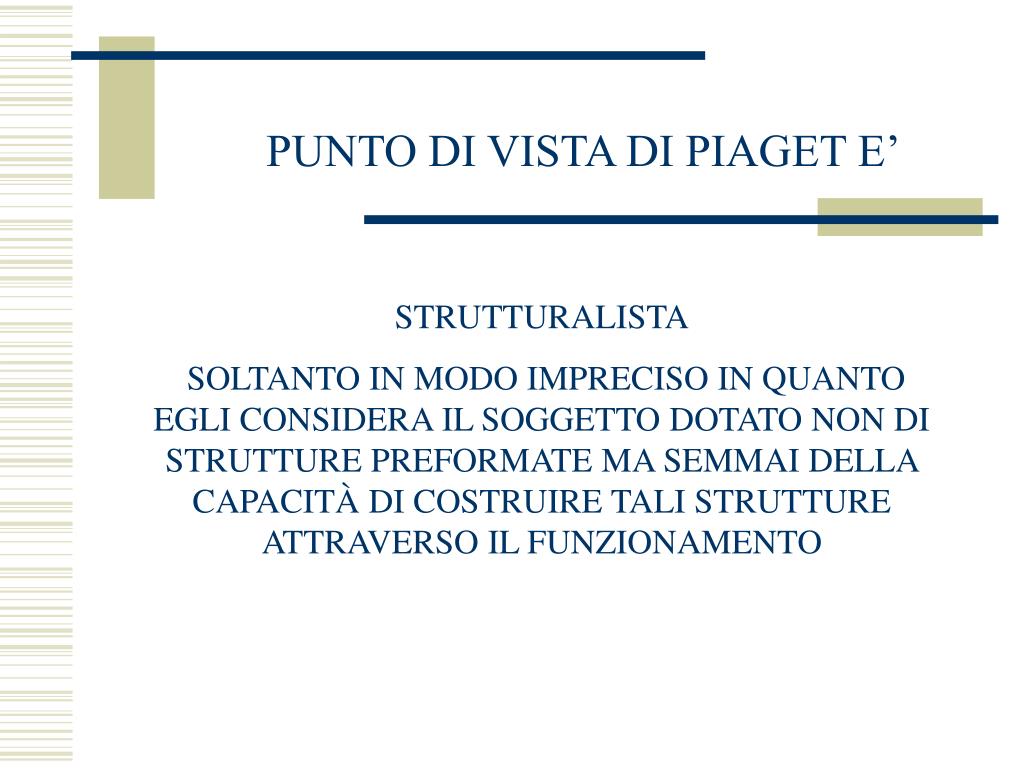 PUNTO DI VISTA DI PIAGET E’

STRUTTURALISTA

SOLTANTO IN MODO IMPRECISO IN QUANTO EGLI CONSIDERA IL SOGGETTO DOTATO NON DI STRUTTURE PREFORMATE MA SEMMAI DELLA CAPACITÀ DI COSTRUIRE TALI STRUTTURE ATTRAVERSO IL FUNZIONAMENTO